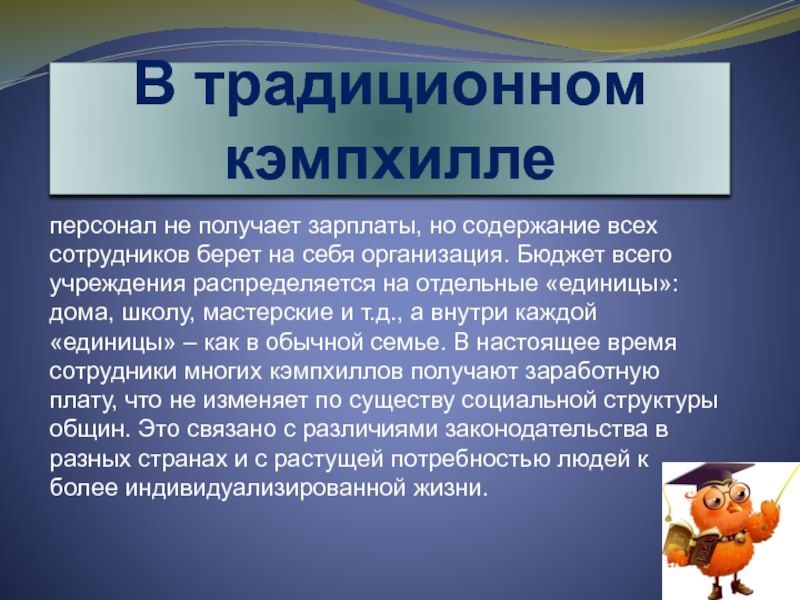 В традиционном кэмпхилле

персонал не получает зарплаты, но содержание всех сотрудников берет на себя организация. Бюджет всего учреждения распределяется на отдельные «единицы»: дома, школу, мастерские и т.д., а внутри каждой «единицы» – как в обычной семье. В настоящее время сотрудники многих кэмпхиллов получают заработную плату, что не изменяет по существу социальной структуры общин. Это связано с различиями законодательства в разных странах и с растущей потребностью людей к более индивидуализированной жизни.